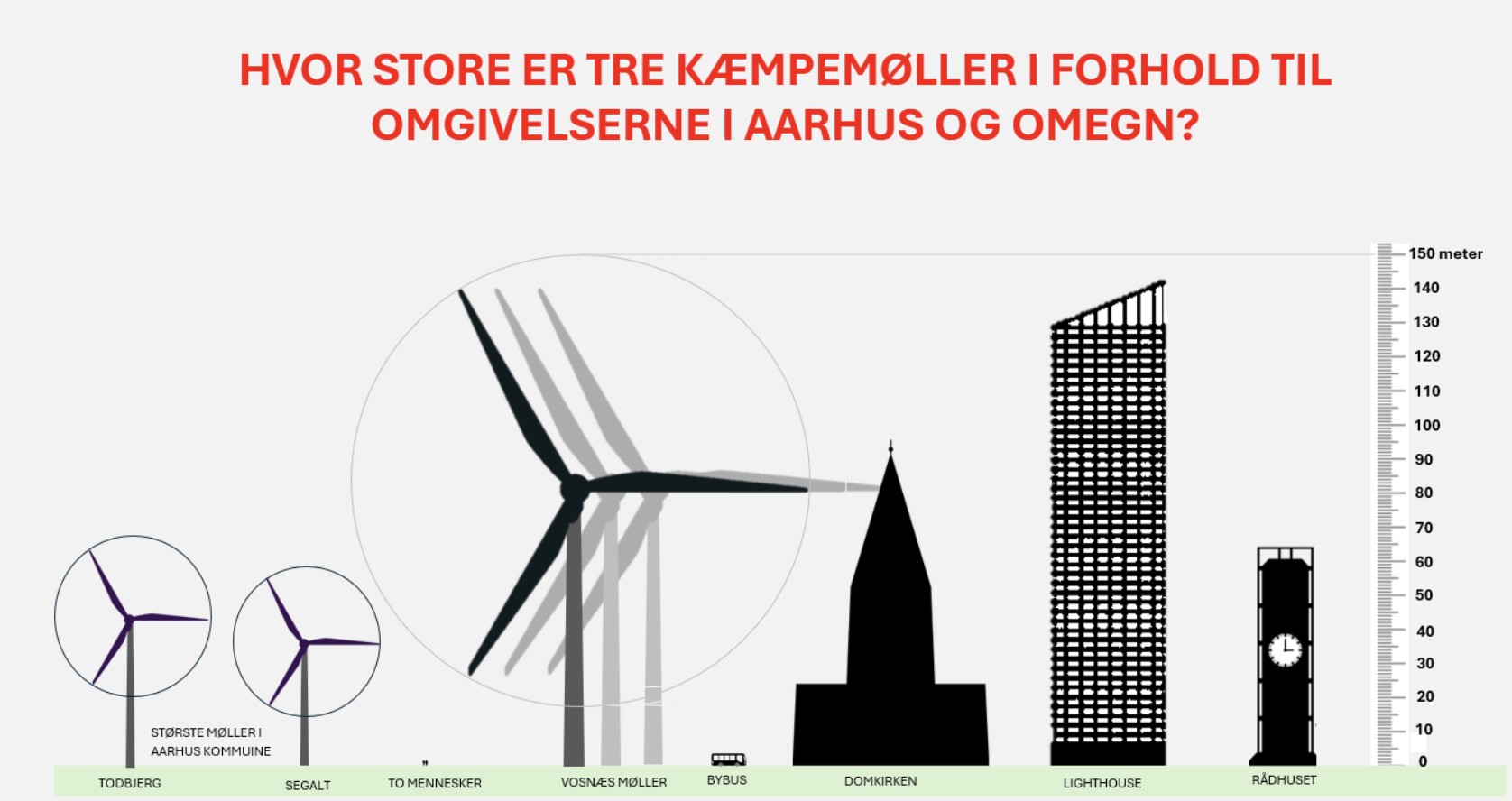 HVOR STORE ER TRE KÆMPEMØLLER I FORHOLD TIL OMGIVELSERNE I AARHUS OG OMEGN?

150 meter
140
130
120
110
100
90
80
70
60
50
40
30
20
10
0

STØRSTE MØLLER I AARHUS KOMMUINE

TODBJERG
SEGALT
TO MENNESKER
VOSNÆS MØLLER
BYBUS
DOMKIRKEN
LIGHTHOUSE
RÅDHUSET